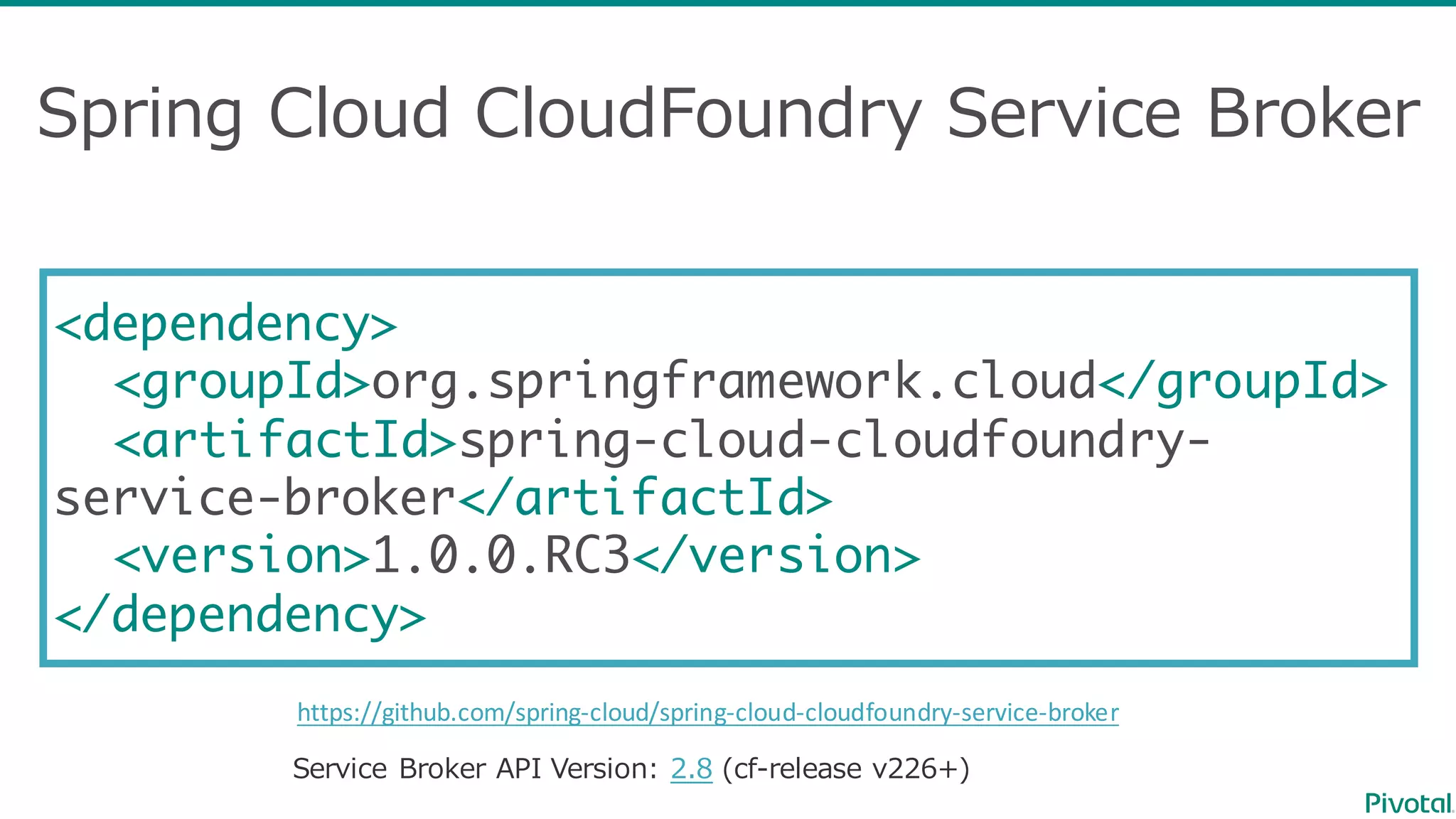 Spring Cloud CloudFoundry Service Broker

<dependency>
  <groupId>org.springframework.cloud</groupId>
  <artifactId>spring-cloud-cloudfoundry-service-broker</artifactId>
  <version>1.0.0.RC3</version>
</dependency>

https://github.com/spring-cloud/spring-cloud-cloudfoundry-service-broker

Service Broker API Version: 2.8 (cf-release v226+)

Pivotal